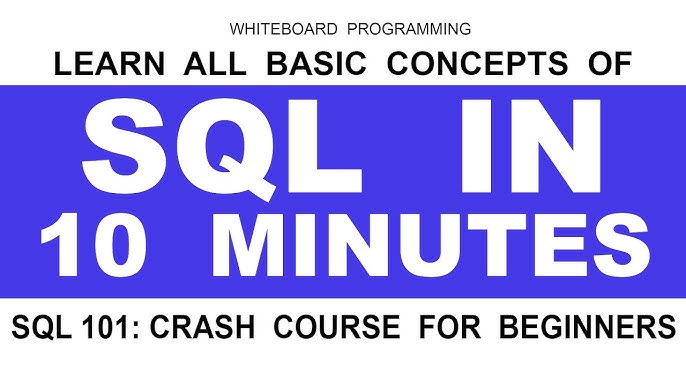 WHITEBOARD PROGRAMMING

LEARN ALL BASIC CONCEPTS OF

SQL IN
10 MINUTES

SQL 101: CRASH COURSE FOR BEGINNERS